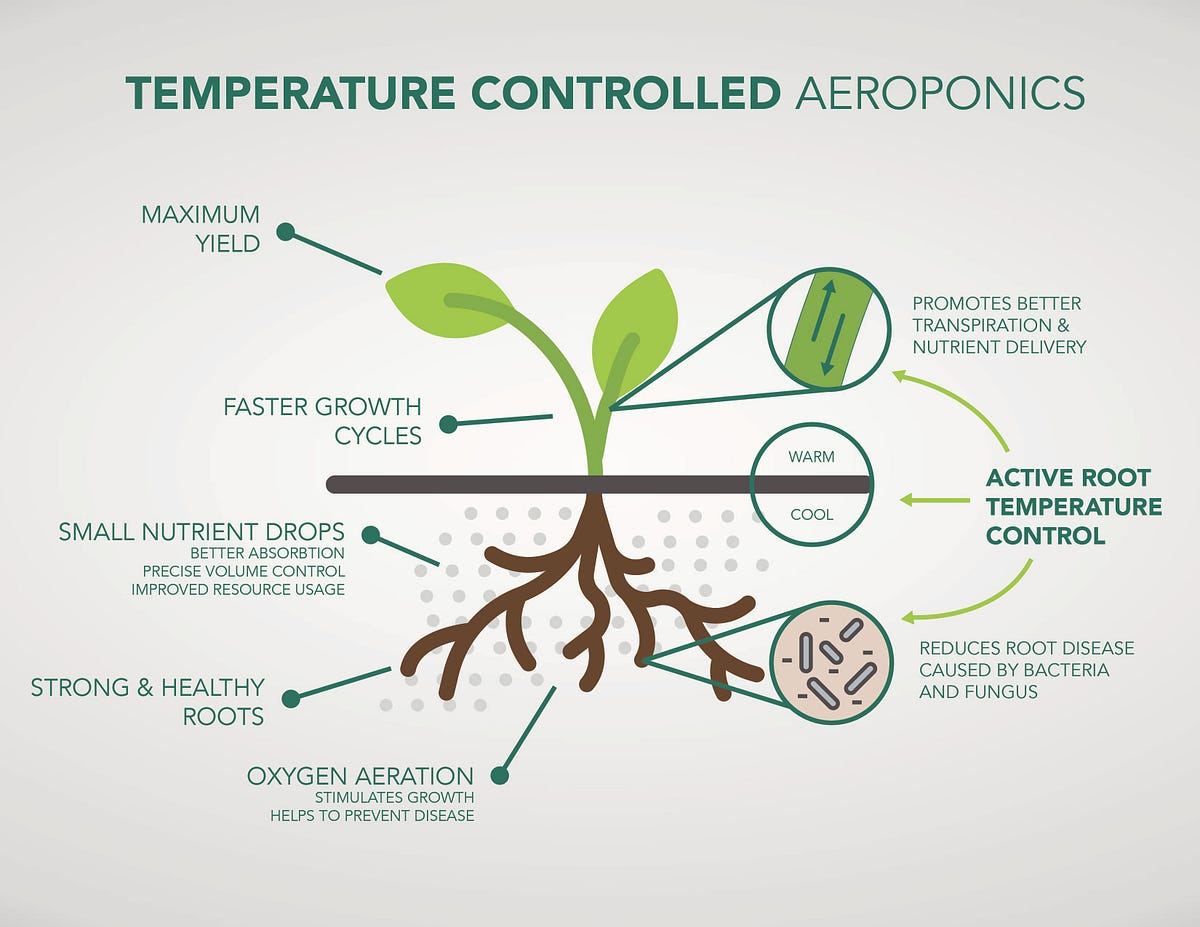 TEMPERATURE CONTROLLED AEROPONICS

MAXIMUM YIELD

FASTER GROWTH CYCLES

SMALL NUTRIENT DROPS
BETTER ABSORBTION
PRECISE VOLUME CONTROL
IMPROVED RESOURCE USAGE

STRONG & HEALTHY ROOTS

OXYGEN AERATION
STIMULATES GROWTH
HELPS TO PREVENT DISEASE

PROMOTES BETTER TRANSPIRATION & NUTRIENT DELIVERY

WARM

COOL

ACTIVE ROOT TEMPERATURE CONTROL

REDUCES ROOT DISEASE CAUSED BY BACTERIA AND FUNGUS